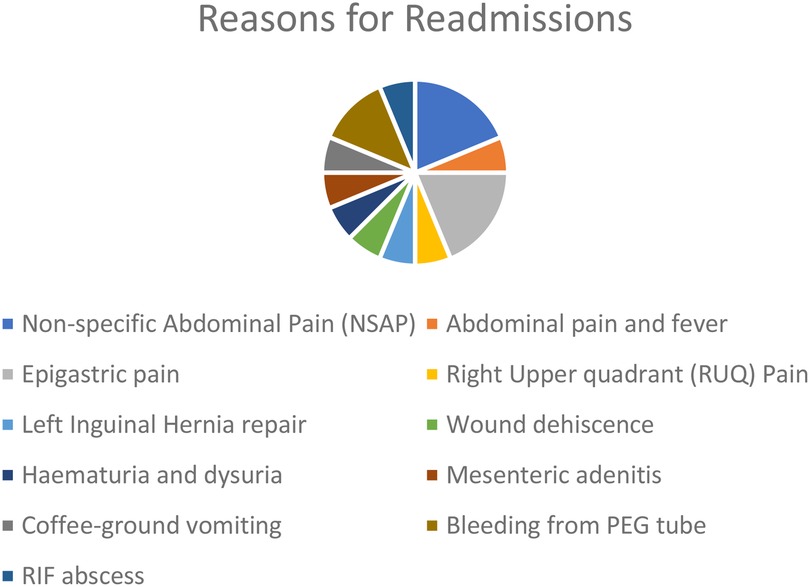 Reasons for Readmissions

Non-specific Abdominal Pain (NSAP)
Abdominal pain and fever
Epigastric pain
Right Upper quadrant (RUQ) Pain
Left Inguinal Hernia repair
Wound dehiscence
Haematuria and dysuria
Mesenteric adenitis
Coffee-ground vomiting
Bleeding from PEG tube
RIF abscess